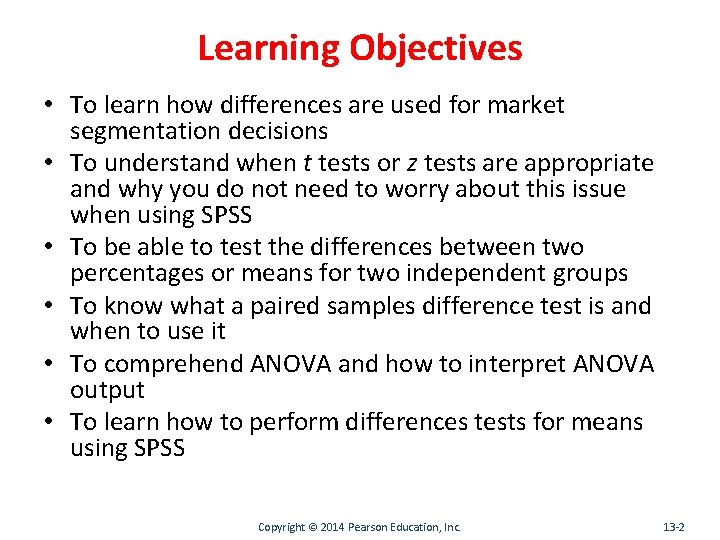 Learning Objectives

• To learn how differences are used for market segmentation decisions
• To understand when t tests or z tests are appropriate and why you do not need to worry about this issue when using SPSS
• To be able to test the differences between two percentages or means for two independent groups
• To know what a paired samples difference test is and when to use it
• To comprehend ANOVA and how to interpret ANOVA output
• To learn how to perform differences tests for means using SPSS

Copyright © 2014 Pearson Education, Inc.

13-2